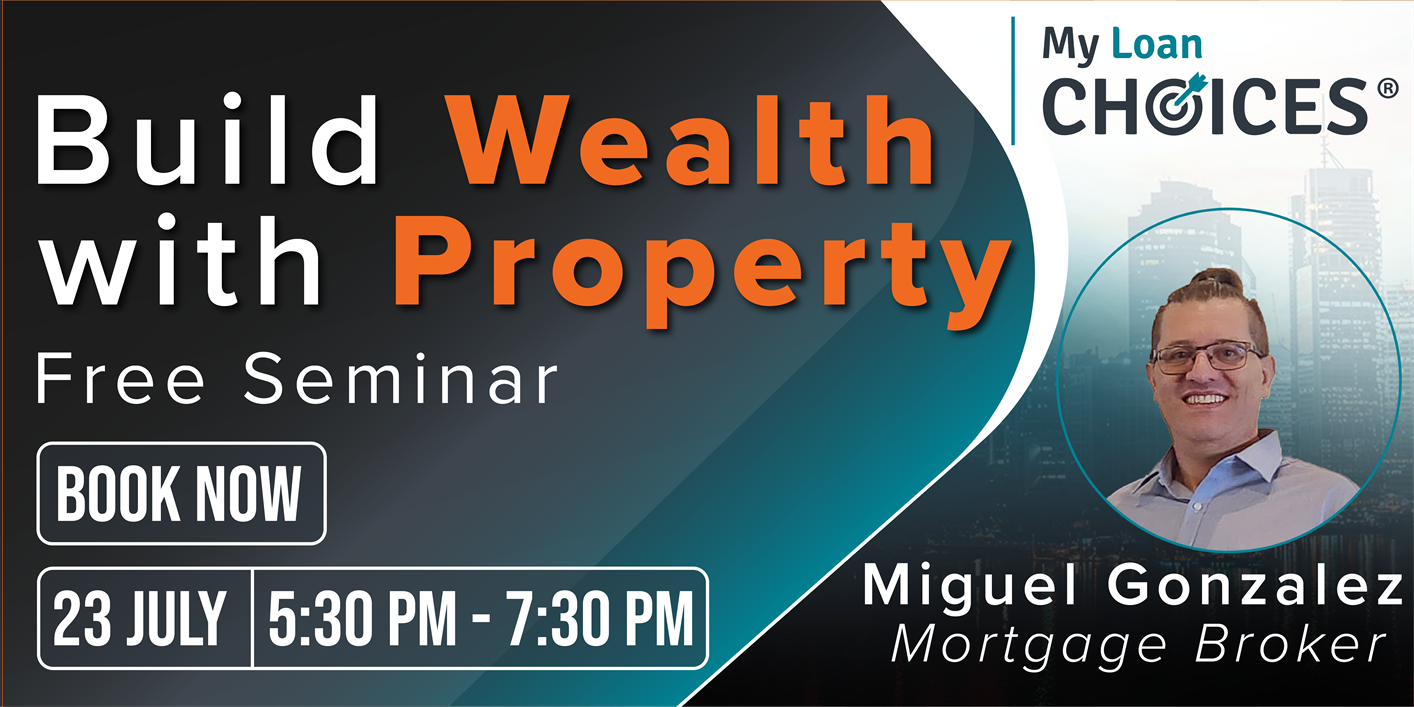 Build Wealth with Property

Free Seminar

BOOK NOW

23 JULY | 5:30 PM - 7:30 PM

My Loan CHOICES®

Miguel Gonzalez
Mortgage Broker